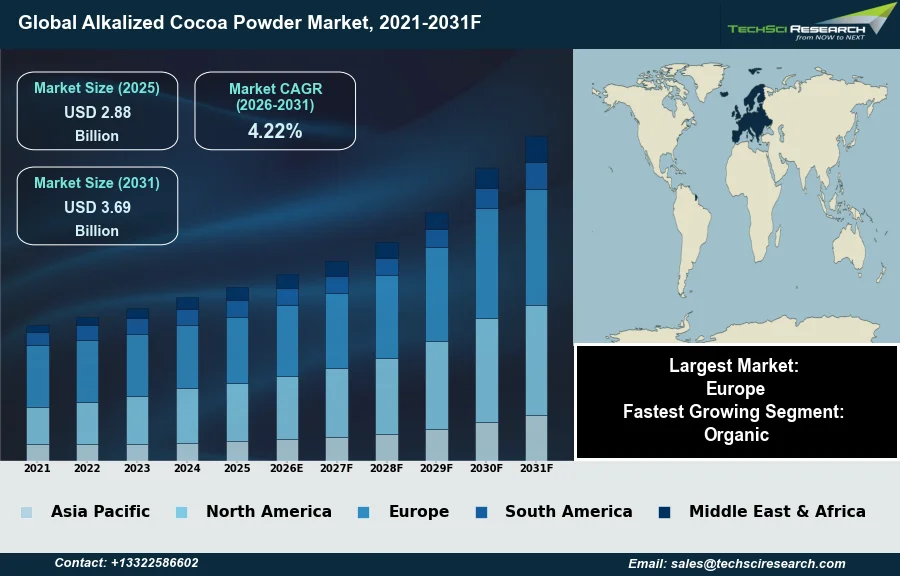 Global Alkalized Cocoa Powder Market, 2021-2031F

TECHSCI RESEARCH
from NOW to NEXT

Market Size (2025)
USD 2.88
Billion

Market CAGR
(2026-2031)
4.22%

Market Size (2031)
USD 3.69
Billion

2021 2022 2023 2024 2025 2026E 2027F 2028F 2029F 2030F 2031F

Largest Market:
Europe
Fastest Growing Segment:
Organic

Asia Pacific North America Europe South America Middle East & Africa

Contact: +13322586602

Email: sales@techsciresearch.com